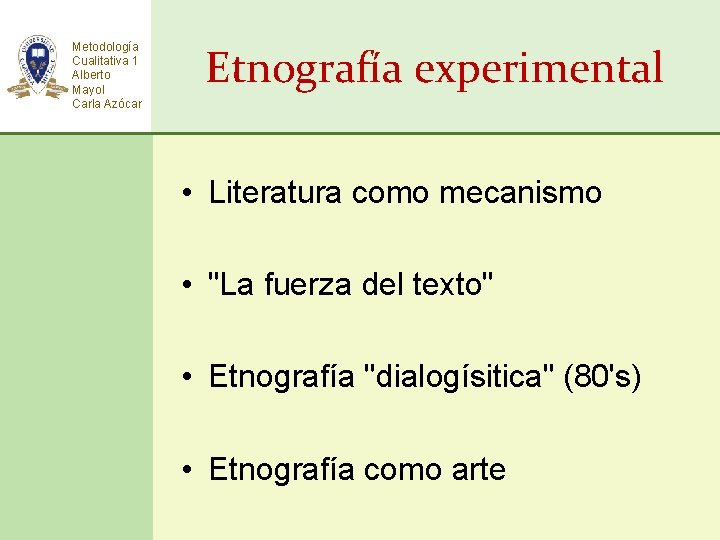 Metodología Cualitativa 1
Alberto Mayol
Carla Azócar

Etnografía experimental

• Literatura como mecanismo

• "La fuerza del texto"

• Etnografía "dialogísitica" (80's)

• Etnografía como arte